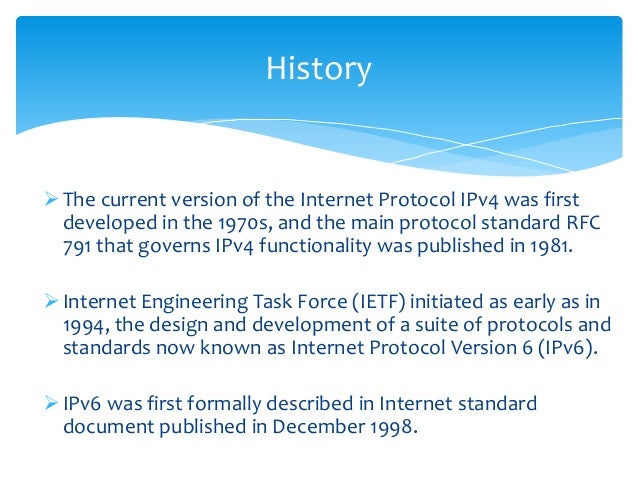 History

➢ The current version of the Internet Protocol IPv4 was first developed in the 1970s, and the main protocol standard RFC 791 that governs IPv4 functionality was published in 1981.

➢ Internet Engineering Task Force (IETF) initiated as early as in 1994, the design and development of a suite of protocols and standards now known as Internet Protocol Version 6 (IPv6).

➢ IPv6 was first formally described in Internet standard document published in December 1998.